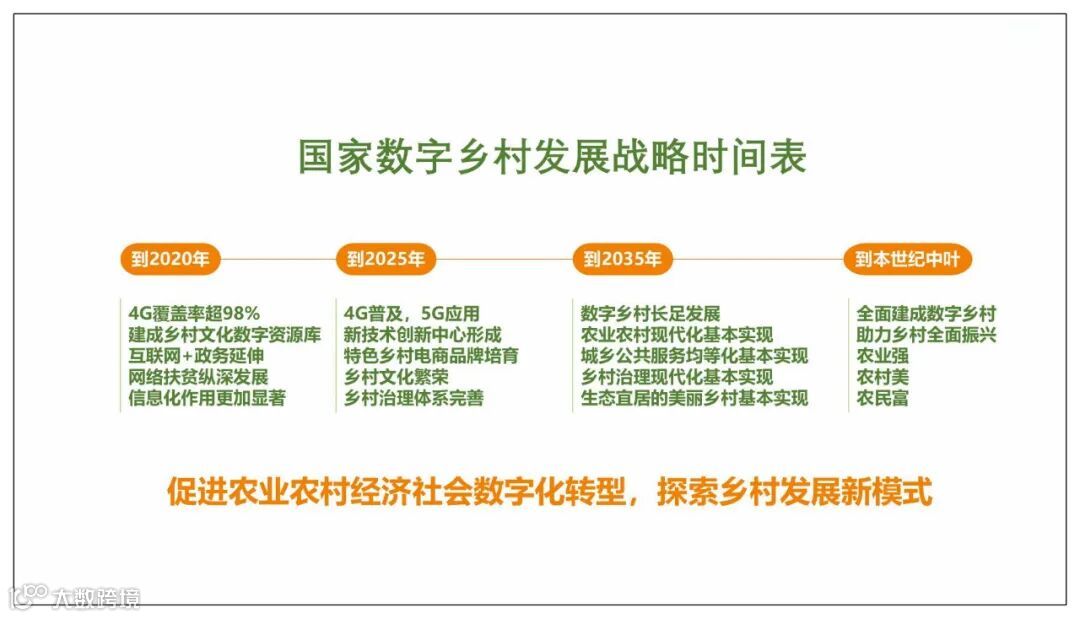 国家数字乡村发展战略时间表

到2020年

4G覆盖率超98%
建成乡村文化数字资源库
互联网+政务延伸
网络扶贫纵深发展
信息化作用更加显著

到2025年

4G普及，5G应用
新技术创新中心形成
特色乡村电商品牌培育
乡村文化繁荣
乡村治理体系完善

到2035年

数字乡村长足发展
农业农村现代化基本实现
城乡公共服务均等化基本实现
乡村治理现代化基本实现
生态宜居的美丽乡村基本实现

到本世纪中叶

全面建成数字乡村
助力乡村全面振兴
农业强
农村美
农民富

促进农业农村经济社会数字化转型，探索乡村发展新模式

大数跨境